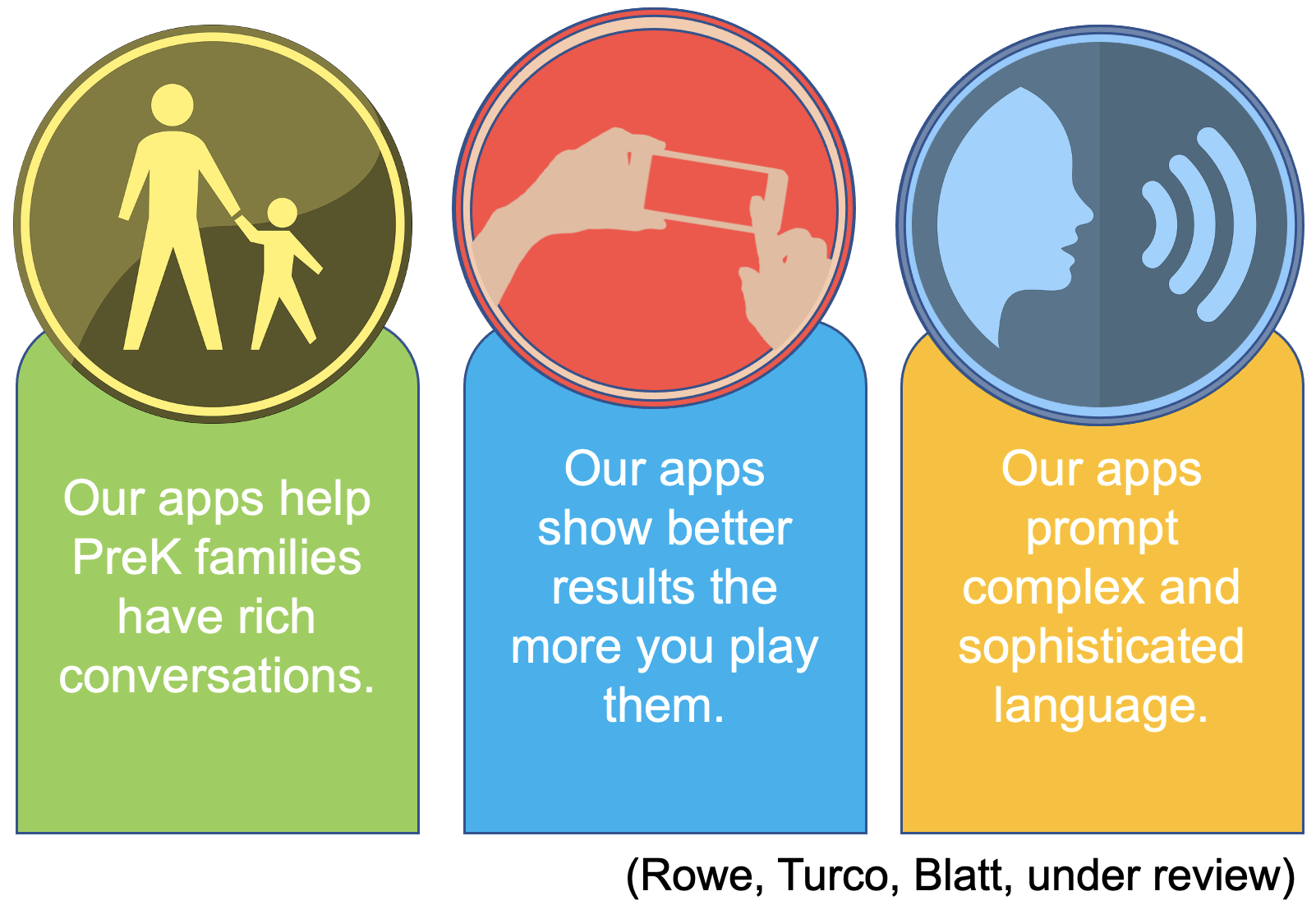 Our apps help PreK families have rich conversations.

Our apps show better results the more you play them.

Our apps prompt complex and sophisticated language.

(Rowe, Turco, Blatt, under review)